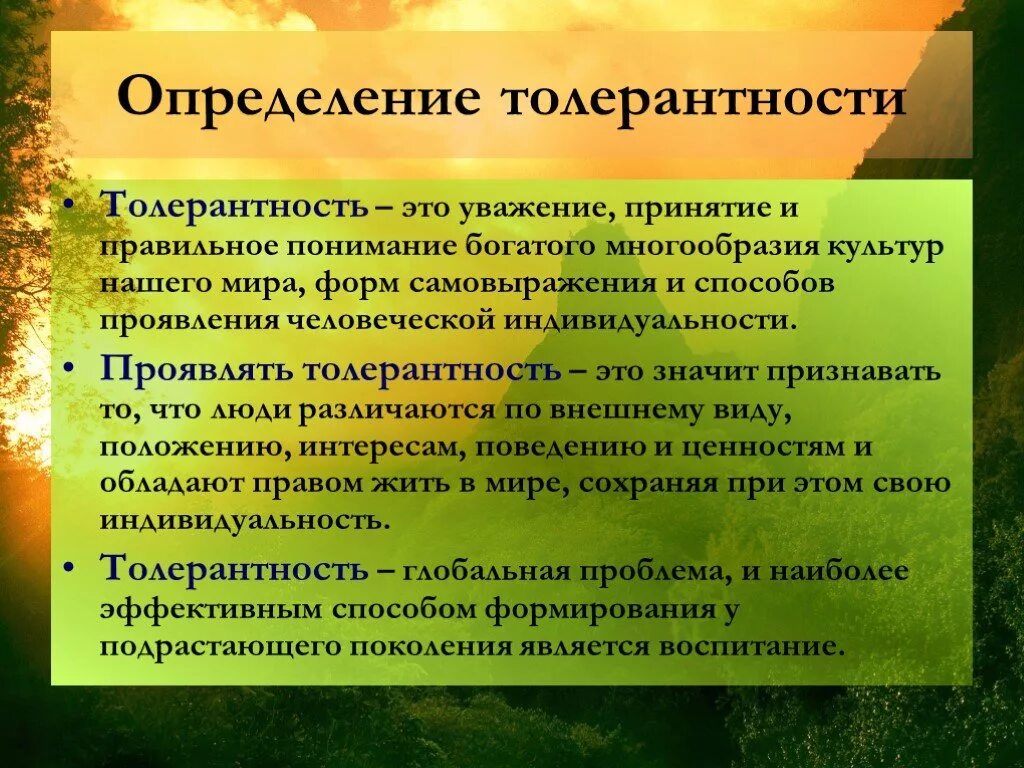 Определение толерантности

• Толерантность – это уважение, принятие и правильное понимание богатого многообразия культур нашего мира, форм самовыражения и способов проявления человеческой индивидуальности.

• Проявлять толерантность – это значит признавать то, что люди различаются по внешнему виду, положению, интересам, поведению и ценностям и обладают правом жить в мире, сохраняя при этом свою индивидуальность.

• Толерантность – глобальная проблема, и наиболее эффективным способом формирования у подрастающего поколения является воспитание.